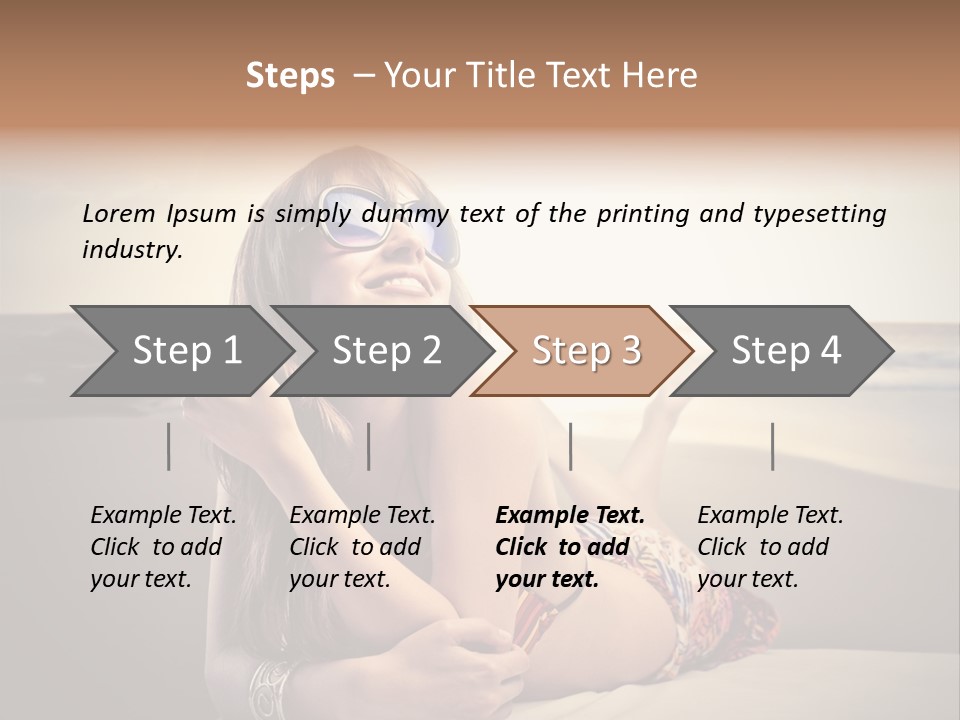 Steps – Your Title Text Here

Lorem Ipsum is simply dummy text of the printing and typesetting industry.

Step 1

Step 2

Step 3

Step 4

Example Text. Click to add your text.

Example Text. Click to add your text.

Example Text. Click to add your text.

Example Text. Click to add your text.